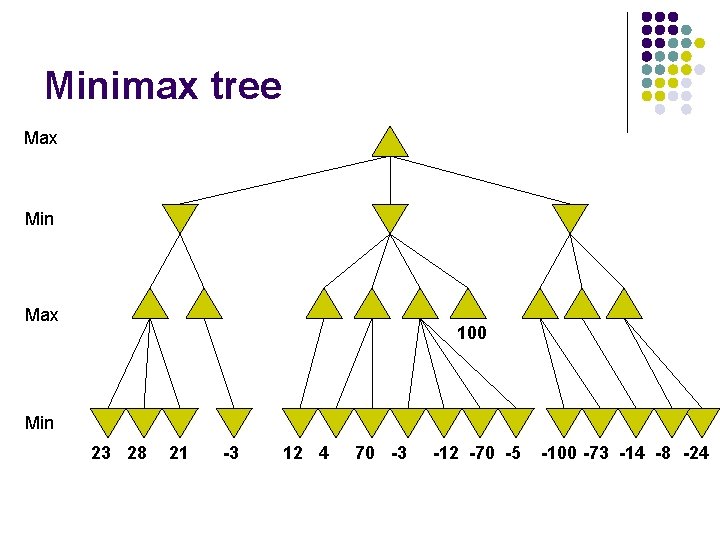 Minimax tree

Max

Min

Max

100

Min

23 28 21 -3 12 4 70 -3 -12 -70 -5 -100 -73 -14 -8 -24